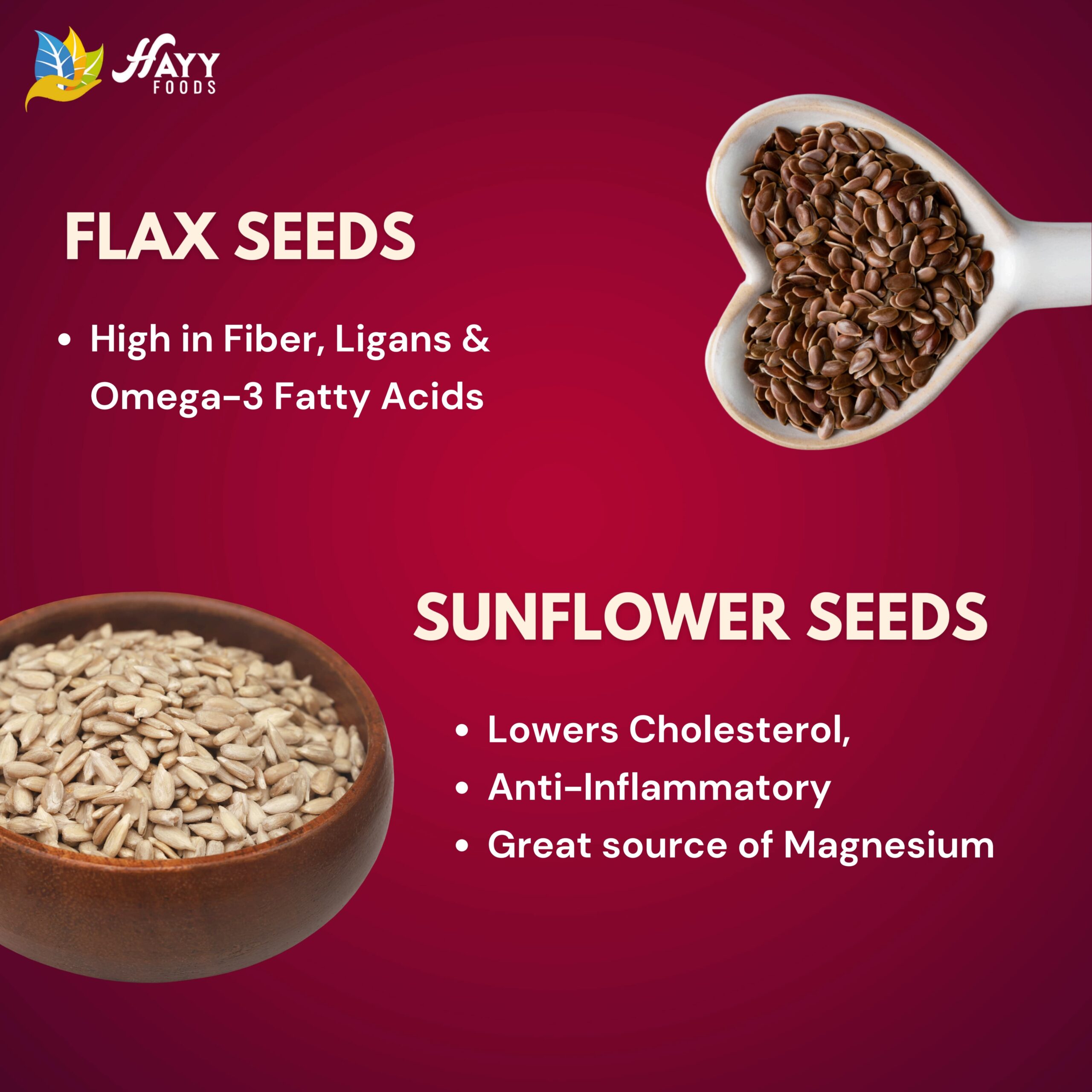 HAYY FOODS

FLAX SEEDS

• High in Fiber, Ligans & Omega-3 Fatty Acids

SUNFLOWER SEEDS

• Lowers Cholesterol,
• Anti-Inflammatory
• Great source of Magnesium